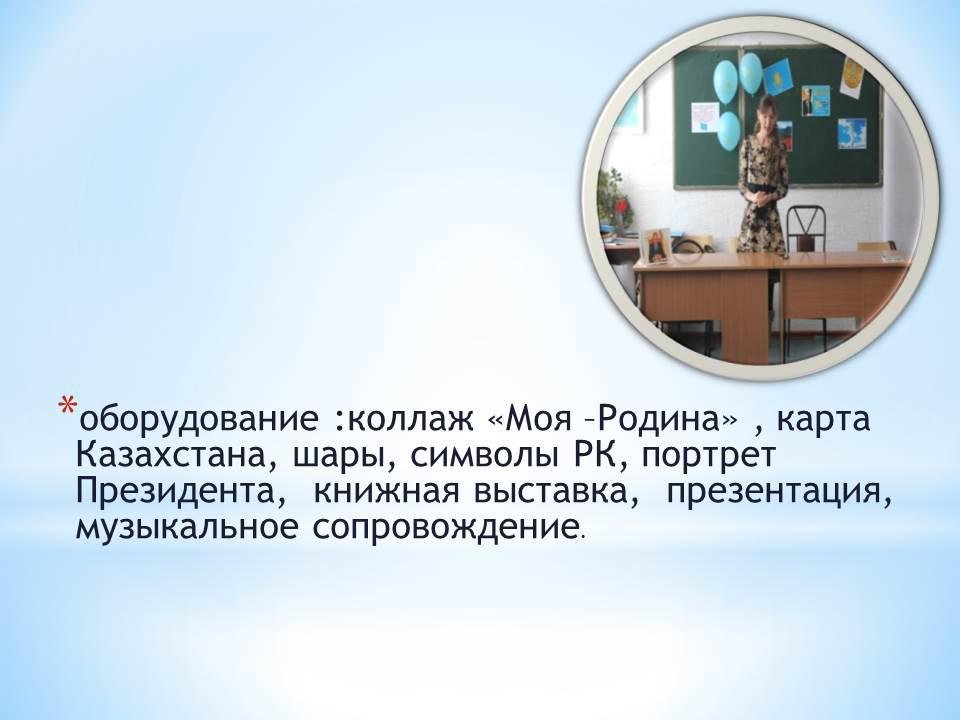 *оборудование :коллаж «Моя –Родина» , карта Казахстана, шары, символы РК, портрет Президента,  книжная выставка,  презентация, музыкальное сопровождение.